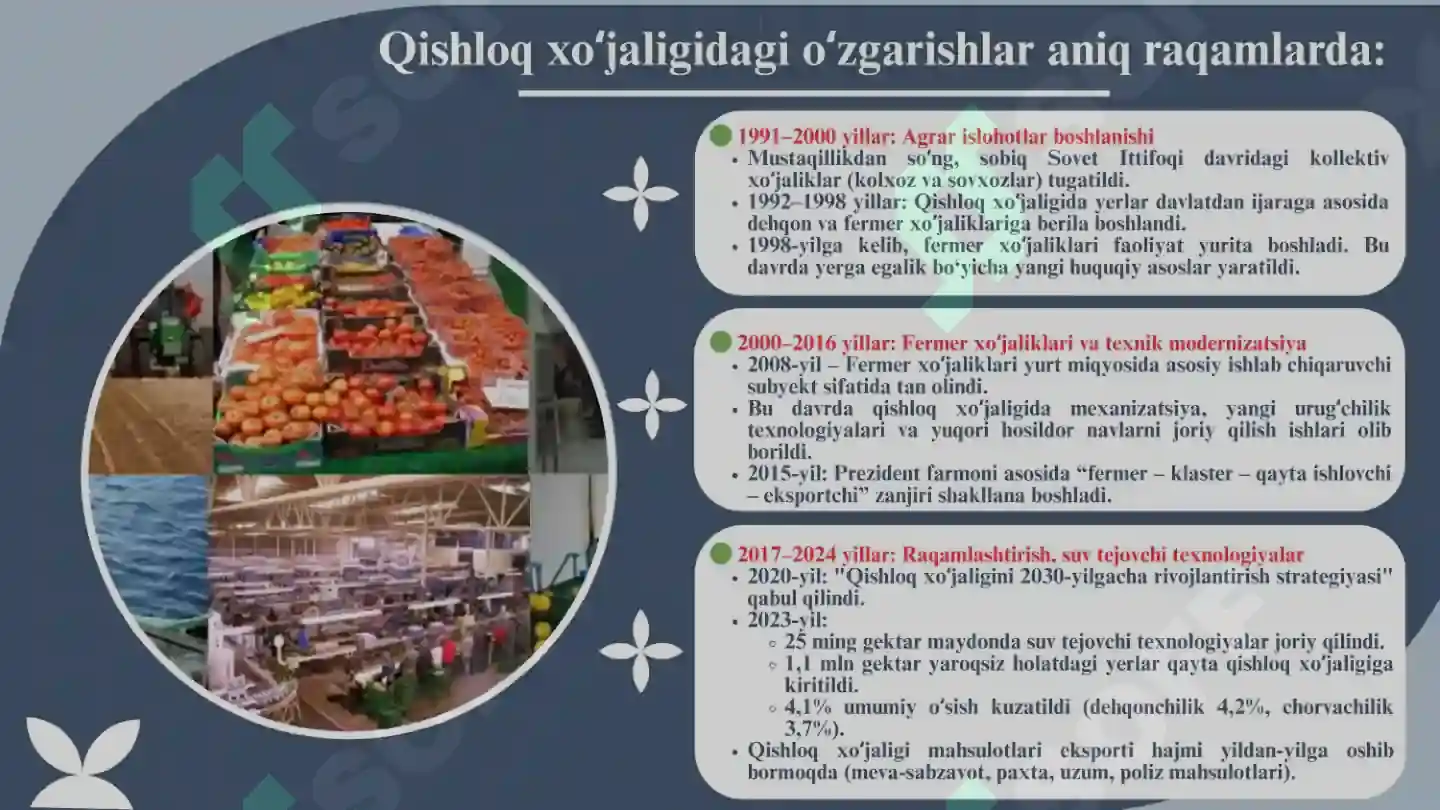 Qishloq xoʻjaligidagi oʻzgarishlar aniq raqamlarda:

1991–2000 yillar: Agrar islohotlar boshlanishi
• Mustaqillikdan soʻng, sobiq Sovet Ittifoqi davridagi kollektiv xoʻjaliklar (kolxoz va sovxozlar) tugatildi.
• 1992–1998 yillar: Qishloq xoʻjaligida yerlar davlatdan ijaraga asosida dehqon va fermer xoʻjaliklariga berila boshlandi.
• 1998-yilga kelib, fermer xoʻjaliklari faoliyat yurita boshladi. Bu davrda yerga egalik boʻyicha yangi huquqiy asoslar yaratildi.

2000–2016 yillar: Fermer xoʻjaliklari va texnik modernizatsiya
• 2008-yil – Fermer xoʻjaliklari yurt miqyosida asosiy ishlab chiqaruvchi subyekt sifatida tan olindi.
• Bu davrda qishloq xoʻjaligida mexanizatsiya, yangi urugʻchilik texnologiyalari va yuqori hosildor navlarni joriy qilish ishlari olib borildi.
• 2015-yil: Prezident farmoni asosida “fermer – klaster – qayta ishlovchi – eksportchi” zanjiri shakllana boshladi.

2017–2024 yillar: Raqamlashtirish, suv tejovchi texnologiyalar
• 2020-yil: "Qishloq xoʻjaligini 2030-yilgacha rivojlantirish strategiyasi" qabul qilindi.
• 2023-yil:
◦ 25 ming gektar maydonda suv tejovchi texnologiyalar joriy qilindi.
◦ 1,1 mln gektar yaroqsiz holatdagi yerlar qayta qishloq xoʻjaligiga kiritildi.
◦ 4,1% umumiy oʻsish kuzatildi (dehqonchilik 4,2%, chorvachilik 3,7%).
• Qishloq xoʻjaligi mahsulotlari eksporti hajmi yildan-yilga oshib bormoqda (meva-sabzavot, paxta, uzum, poliz mahsulotlari).